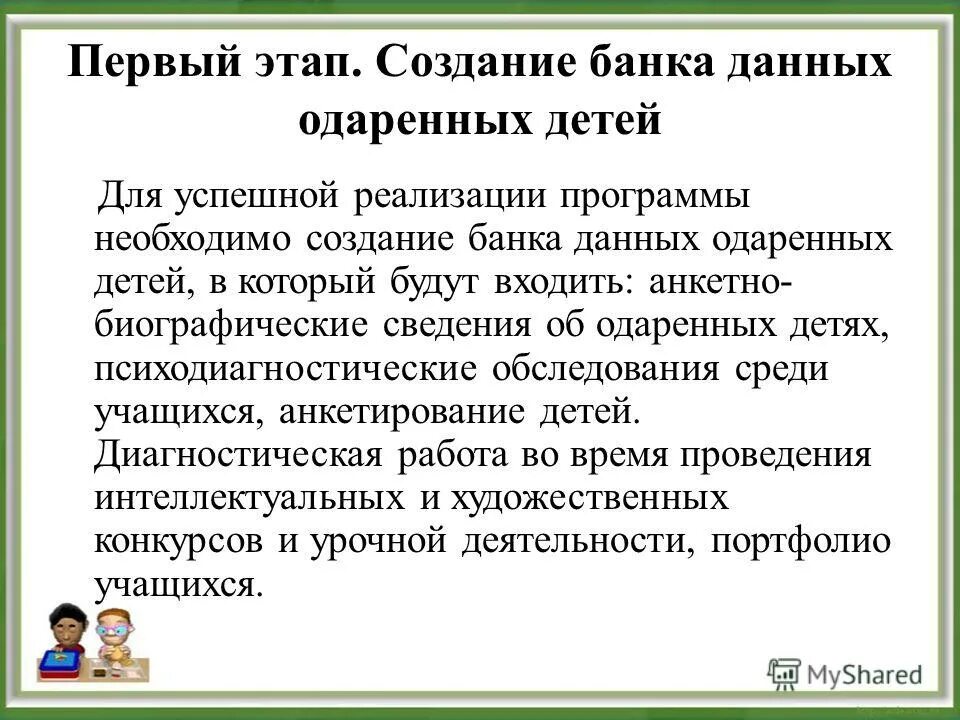 Первый этап. Создание банка данных одаренных детей

Для успешной реализации программы необходимо создание банка данных одаренных детей, в который будут входить: анкетно-биографические сведения об одаренных детях, психодиагностические обследования среди учащихся, анкетирование детей. Диагностическая работа во время проведения интеллектуальных и художественных конкурсов и урочной деятельности, портфолио учащихся.

MyShared